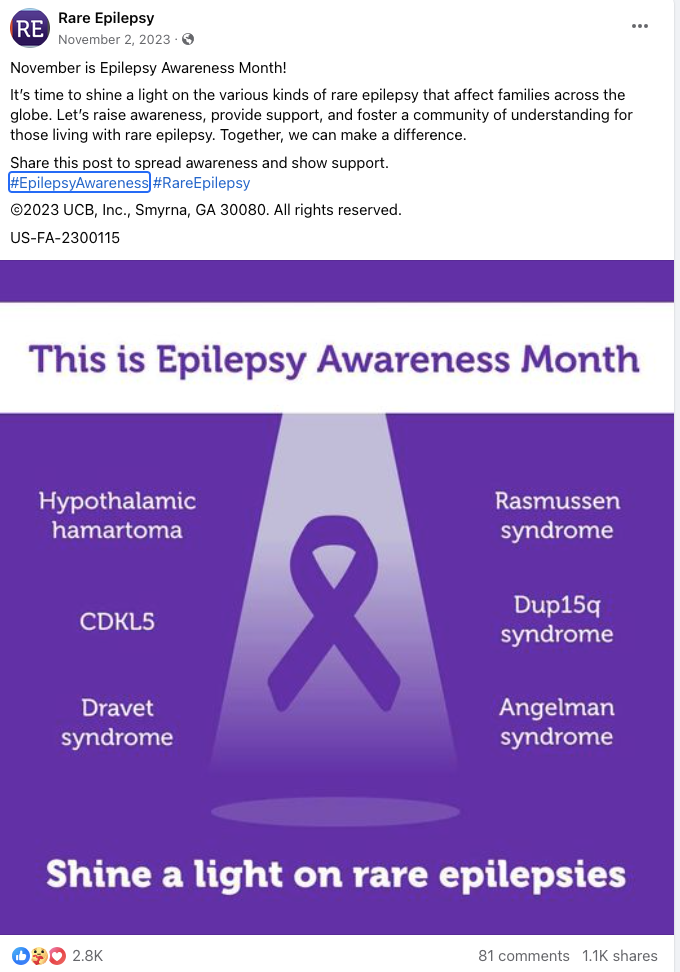 RE
Rare Epilepsy
November 2, 2023 ·

November is Epilepsy Awareness Month!

It's time to shine a light on the various kinds of rare epilepsy that affect families across the globe. Let's raise awareness, provide support, and foster a community of understanding for those living with rare epilepsy. Together, we can make a difference.

Share this post to spread awareness and show support.
#EpilepsyAwareness #RareEpilepsy

©2023 UCB, Inc., Smyrna, GA 30080. All rights reserved.

US-FA-2300115

This is Epilepsy Awareness Month

Hypothalamic hamartoma

CDKL5

Dravet syndrome

Rasmussen syndrome

Dup15q syndrome

Angelman syndrome

Shine a light on rare epilepsies

2.8K

81 comments 1.1K shares